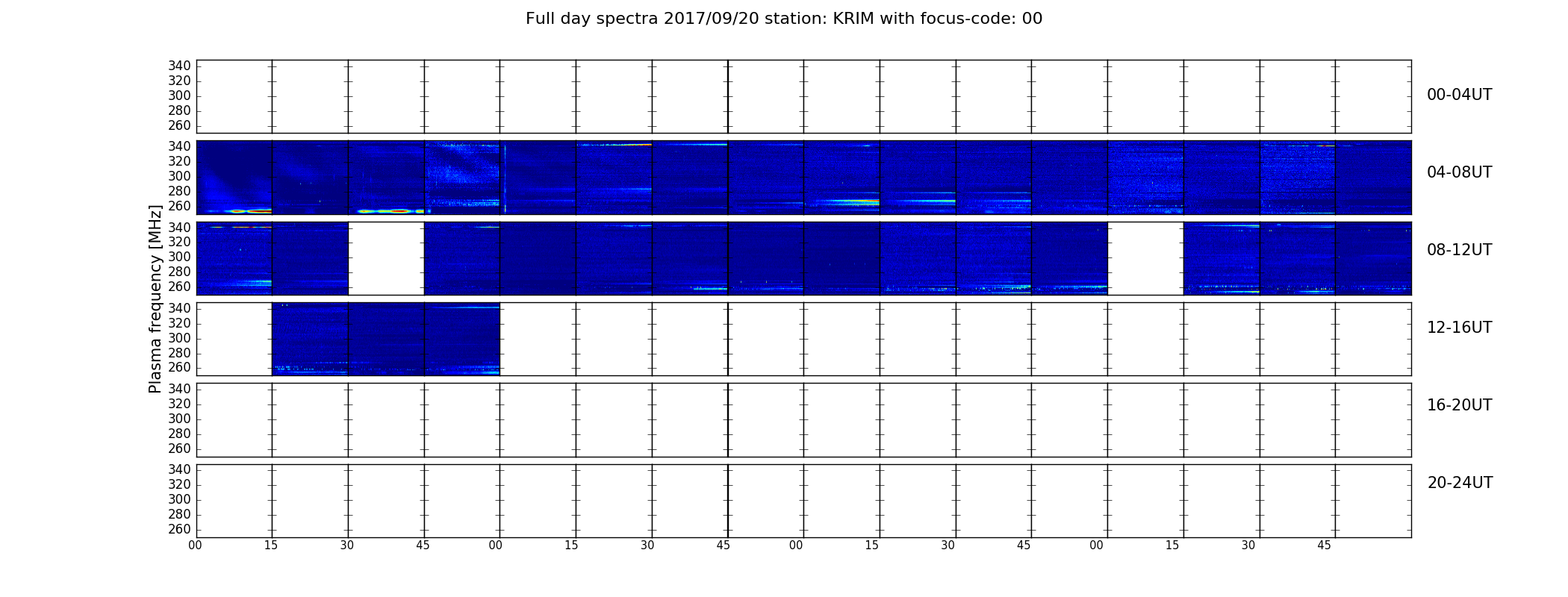 Full day spectra 2017/09/20 station: KRIM with focus-code: 00

Plasma frequency [MHz]

340
320
300
280
260

00-04UT

340
320
300
280
260

04-08UT

340
320
300
280
260

08-12UT

340
320
300
280
260

12-16UT

340
320
300
280
260

16-20UT

340
320
300
280
260

20-24UT

00 15 30 45 00 15 30 45 00 15 30 45 00 15 30 45